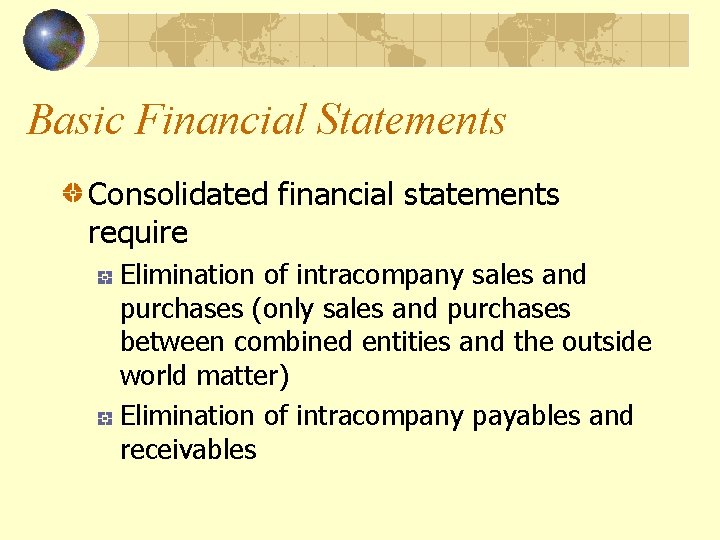 Basic Financial Statements

Consolidated financial statements require

Elimination of intracompany sales and purchases (only sales and purchases between combined entities and the outside world matter)

Elimination of intracompany payables and receivables